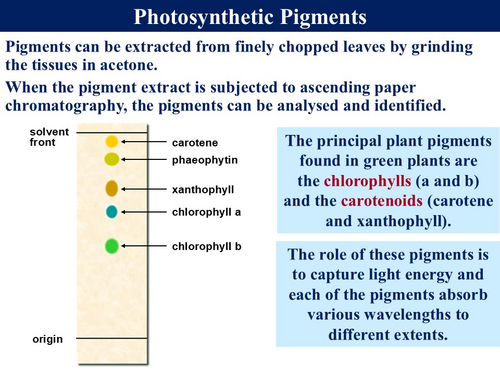 Photosynthetic Pigments

Pigments can be extracted from finely chopped leaves by grinding the tissues in acetone.

When the pigment extract is subjected to ascending paper chromatography, the pigments can be analysed and identified.

solvent front

carotene

phaeophytin

xanthophyll

chlorophyll a

chlorophyll b

origin

The principal plant pigments found in green plants are the chlorophylls (a and b) and the carotenoids (carotene and xanthophyll).

The role of these pigments is to capture light energy and each of the pigments absorb various wavelengths to different extents.